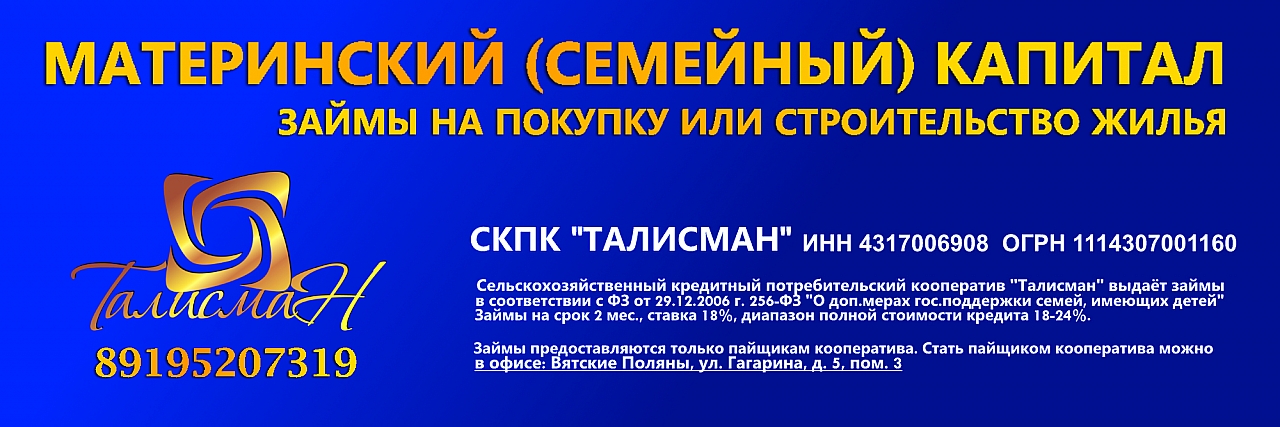 МАТЕРИНСКИЙ (СЕМЕЙНЫЙ) КАПИТАЛ
ЗАЙМЫ НА ПОКУПКУ ИЛИ СТРОИТЕЛЬСТВО ЖИЛЬЯ

ТалисмаН
89195207319

СКПК "ТАЛИСМАН" ИНН 4317006908 ОГРН 1114307001160

Сельскохозяйственный кредитный потребительский кооператив "Талисман" выдаёт займы в соответствии с ФЗ от 29.12.2006 г. 256-ФЗ "О доп.мерах гос.поддержки семей, имеющих детей" Займы на срок 2 мес., ставка 18%, диапазон полной стоимости кредита 18-24%.

Займы предоставляются только пайщикам кооператива. Стать пайщиком кооператива можно в офисе: Вятские Поляны, ул. Гагарина, д. 5, пом. 3